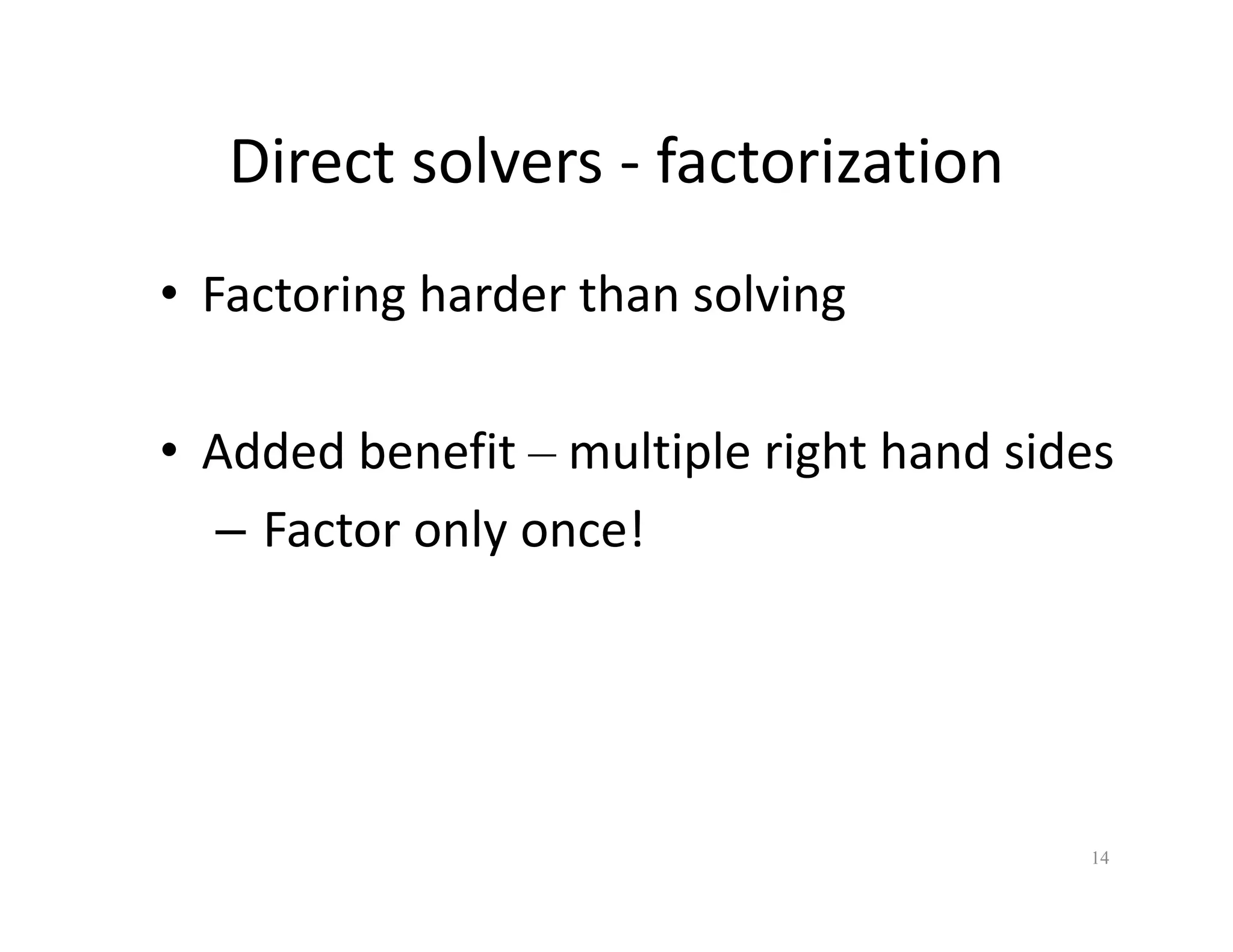 Direct solvers - factorization

• Factoring harder than solving

• Added benefit – multiple right hand sides

– Factor only once!

14